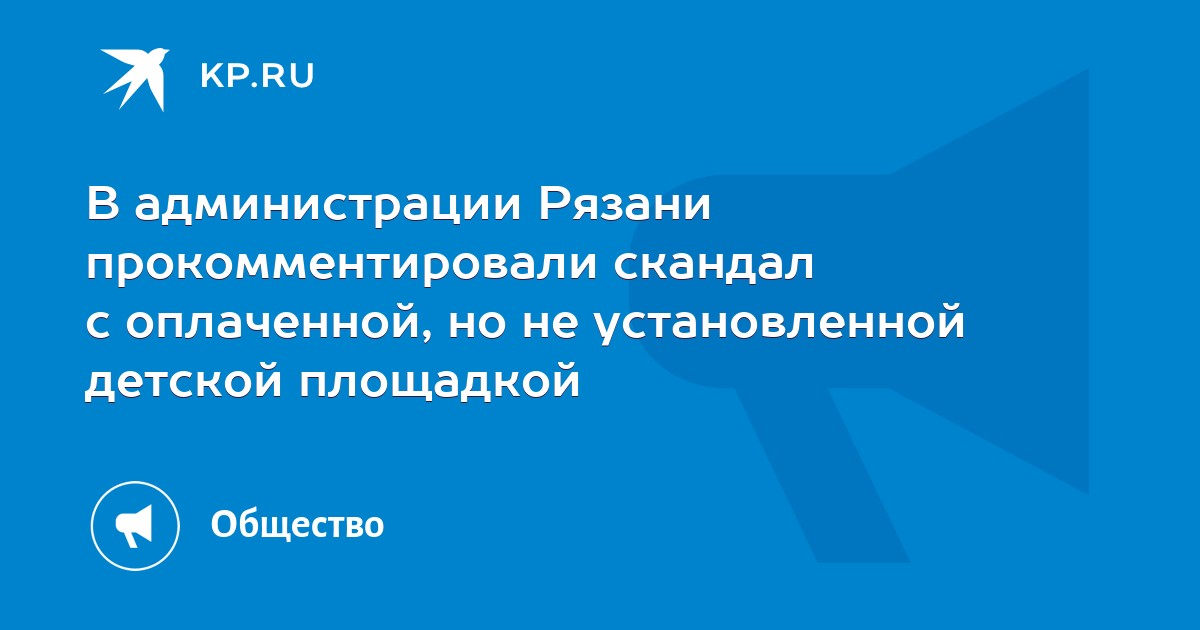 KP.RU

В администрации Рязани прокомментировали скандал с оплаченной, но не установленной детской площадкой

Общество